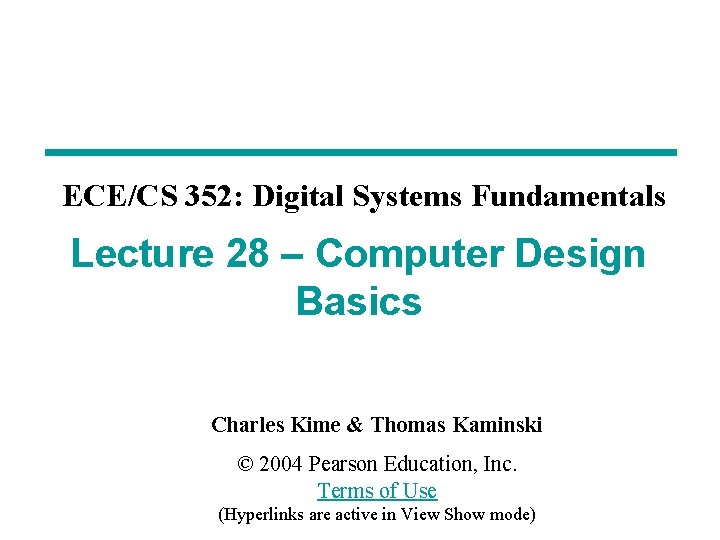 ECE/CS 352: Digital Systems Fundamentals

Lecture 28 – Computer Design Basics

Charles Kime & Thomas Kaminski

© 2004 Pearson Education, Inc.
Terms of Use
(Hyperlinks are active in View Show mode)